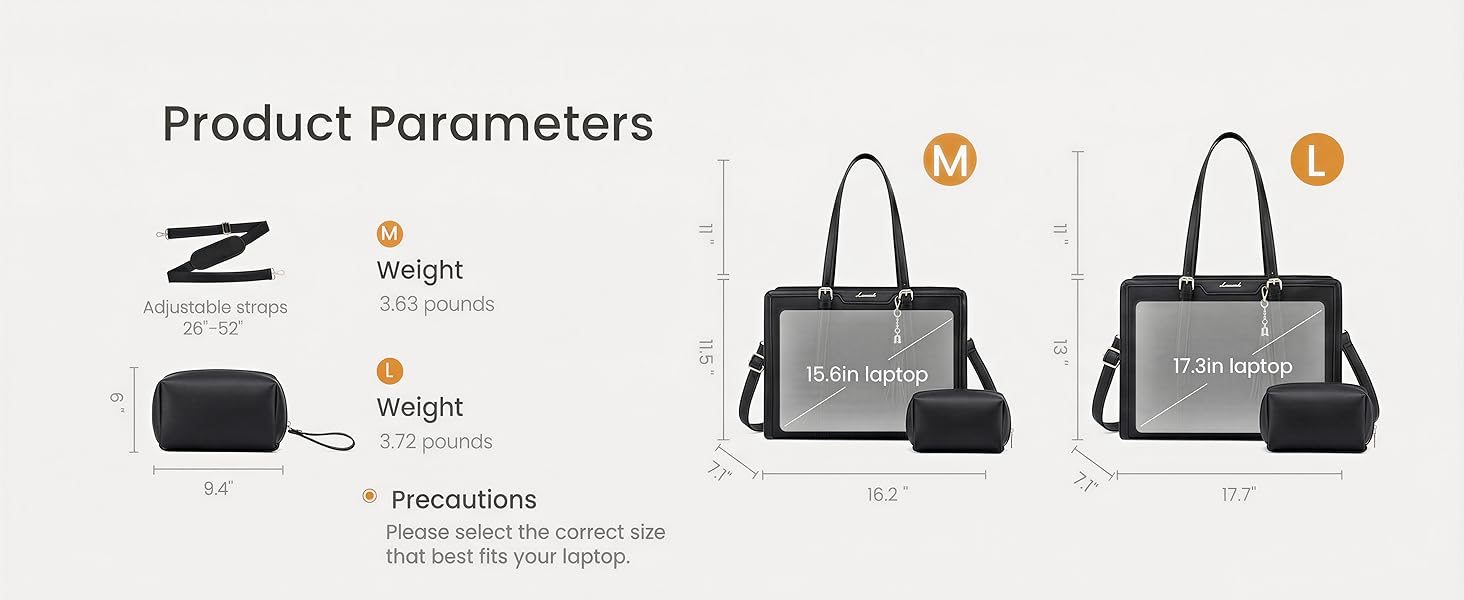 Product Parameters

Adjustable straps
26"-52"

6"

9.4"

M
Weight
3.63 pounds

L
Weight
3.72 pounds

Precautions
Please select the correct size that best fits your laptop.

M

11"

11.5"

15.6in laptop

7.1"

16.2"

L

11"

13"

17.3in laptop

7.1"

17.7"